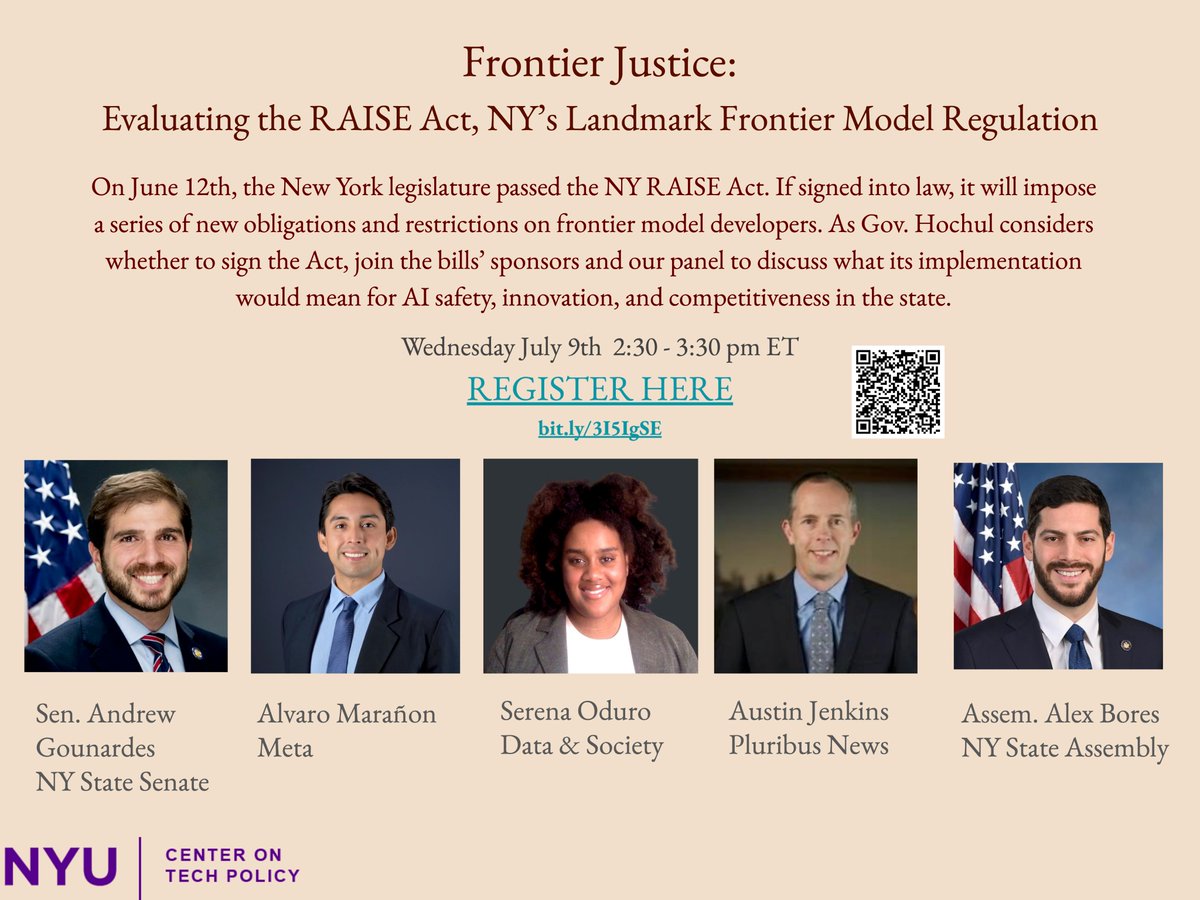 Frontier Justice:
Evaluating the RAISE Act, NY's Landmark Frontier Model Regulation

On June 12th, the New York legislature passed the NY RAISE Act. If signed into law, it will impose a series of new obligations and restrictions on frontier model developers. As Gov. Hochul considers whether to sign the Act, join the bills' sponsors and our panel to discuss what its implementation would mean for AI safety, innovation, and competitiveness in the state.

Wednesday July 9th 2:30 - 3:30 pm ET

REGISTER HERE

bit.ly/3I5IgSE

Sen. Andrew Gounardes
NY State Senate

Alvaro Marañon
Meta

Serena Oduro
Data & Society

Austin Jenkins
Pluribus News

Assem. Alex Bores
NY State Assembly

NYU | CENTER ON TECH POLICY